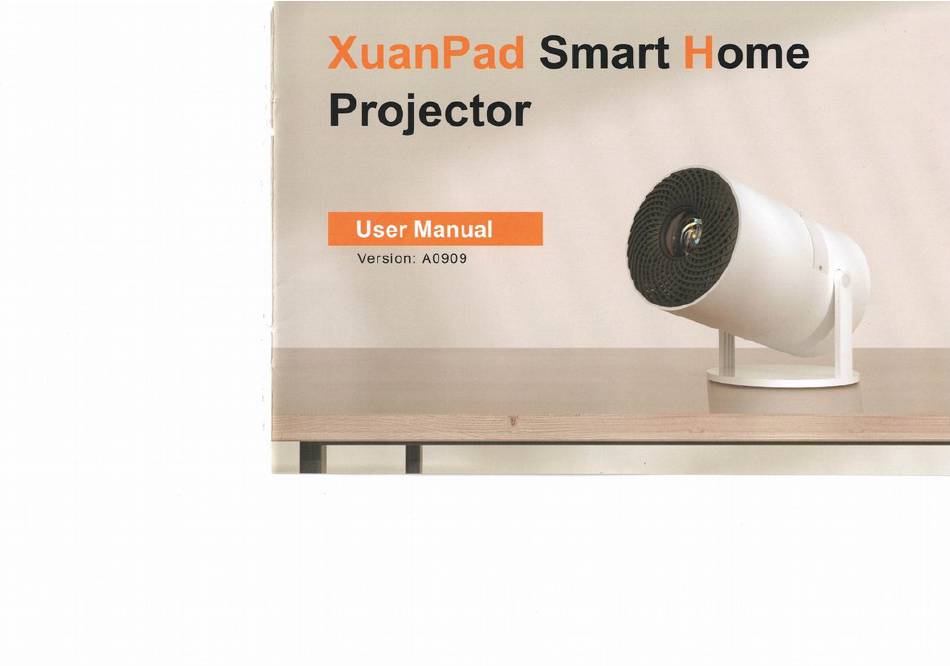 XuanPad Smart Home Projector

User Manual
Version: A0909